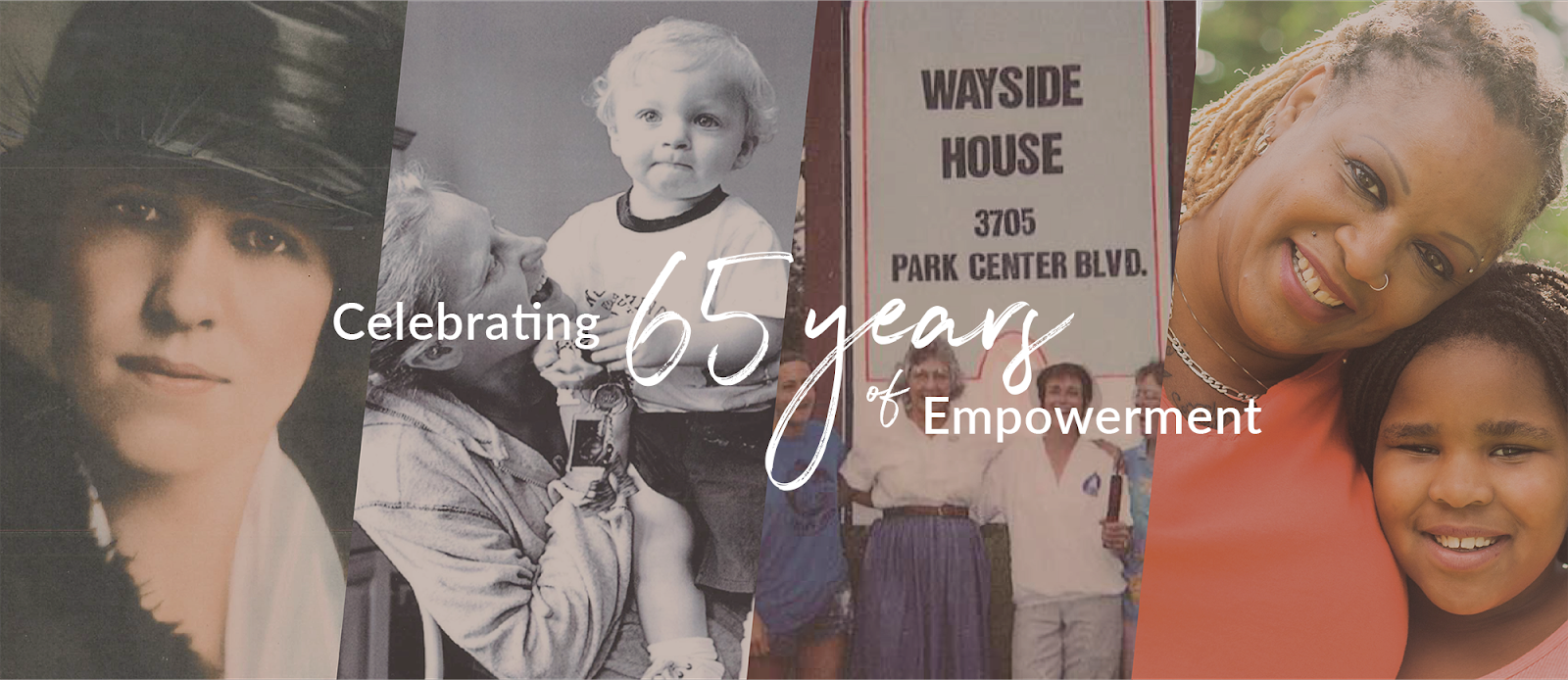 WAYSIDE HOUSE
3705
PARK CENTER BLVD.

Celebrating 65 years of Empowerment